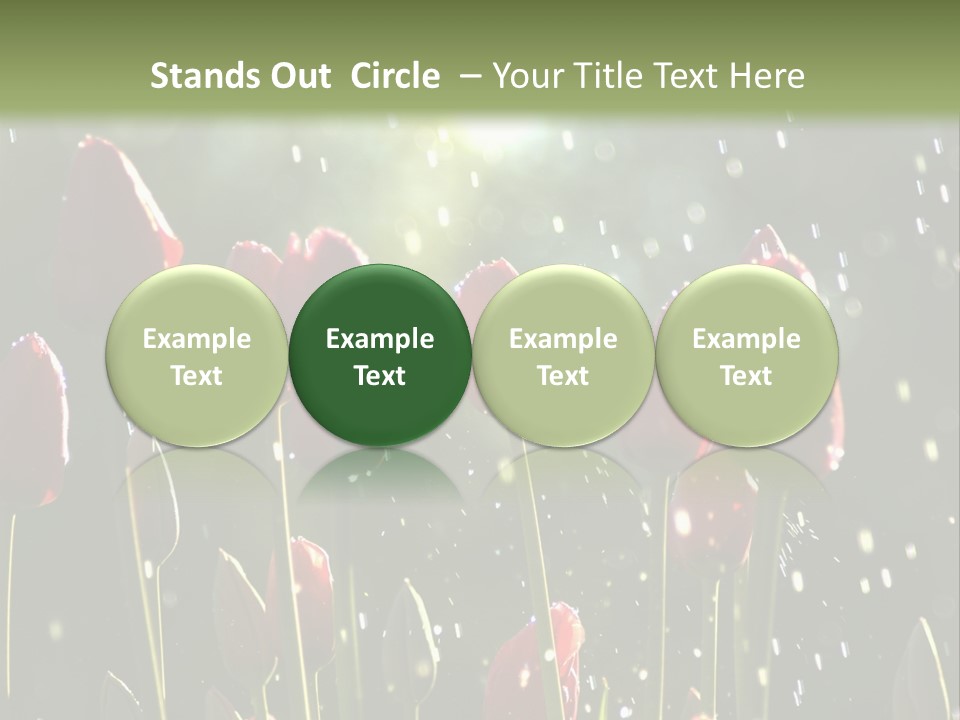 Stands Out Circle – Your Title Text Here

Example Text

Example Text

Example Text

Example Text